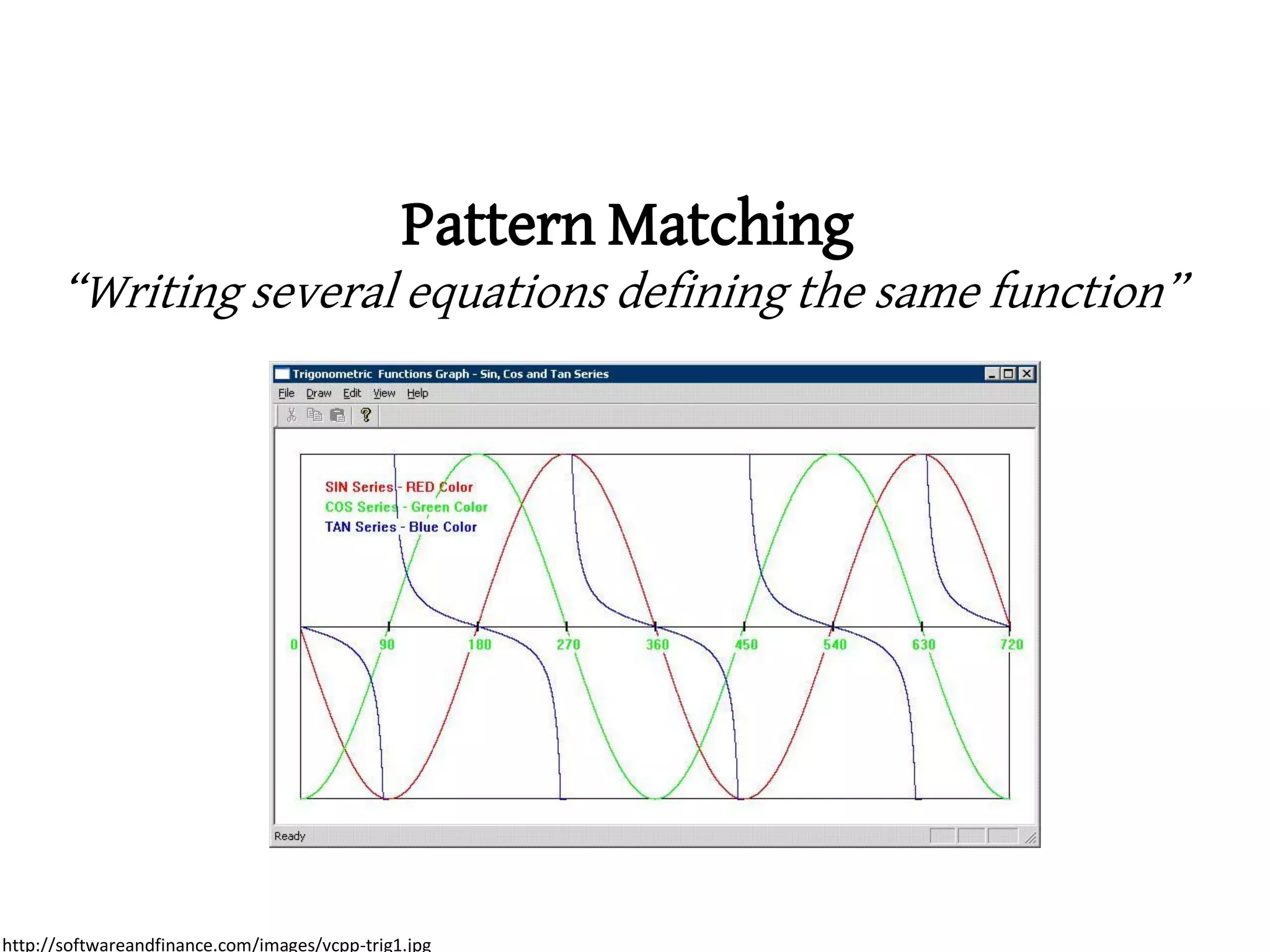 Pattern Matching
“Writing several equations defining the same function”

Trigonometric Functions Graph - Sin, Cos and Tan Series

File Draw Edit View Help

SIN Series - RED Color
COS Series - Green Color
TAN Series - Blue Color

0 90 180 270 360 450 540 630 720

Ready

http://softwareandfinance.com/images/vcpp-trig1.jpg